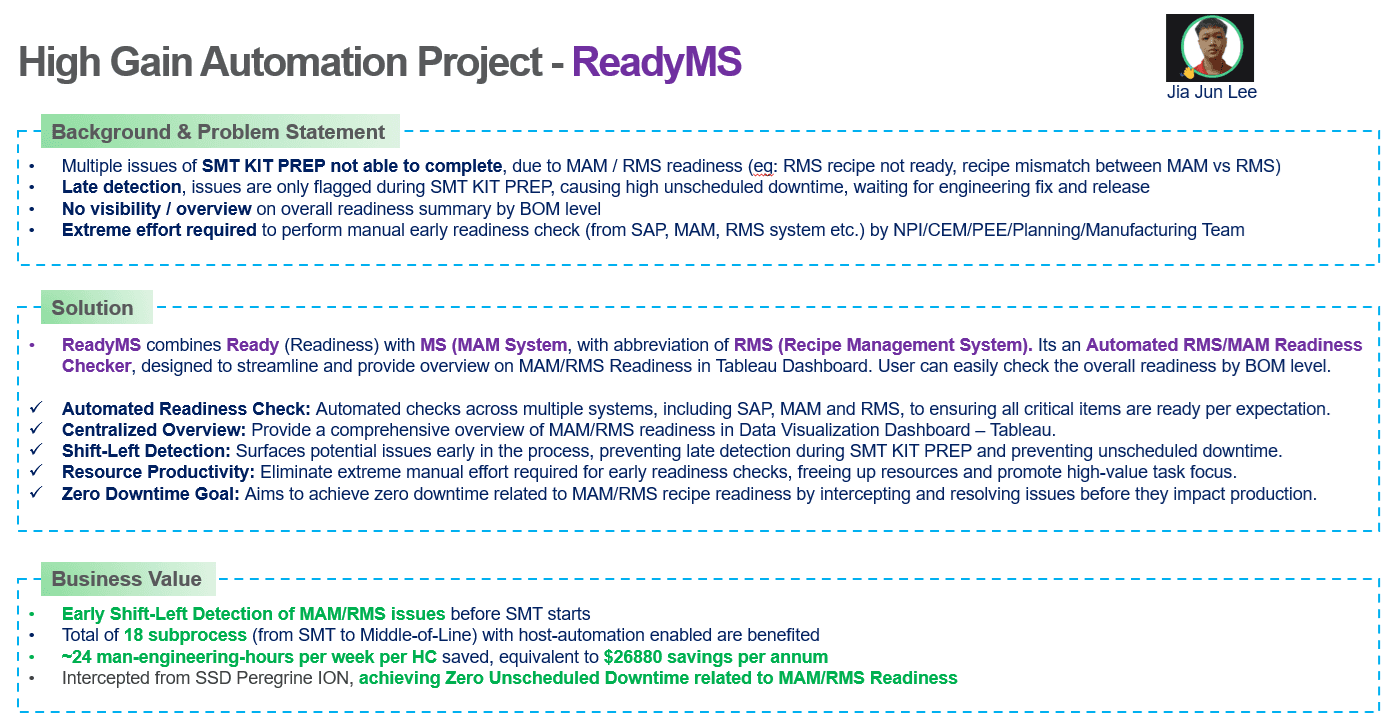 High Gain Automation Project - ReadyMS

Jia Jun Lee

Background & Problem Statement

• Multiple issues of SMT KIT PREP not able to complete, due to MAM / RMS readiness (eg: RMS recipe not ready, recipe mismatch between MAM vs RMS)
• Late detection, issues are only flagged during SMT KIT PREP, causing high unscheduled downtime, waiting for engineering fix and release
• No visibility / overview on overall readiness summary by BOM level
• Extreme effort required to perform manual early readiness check (from SAP, MAM, RMS system etc.) by NPI/CEM/PEE/Planning/Manufacturing Team

Solution

• ReadyMS combines Ready (Readiness) with MS (MAM System, with abbreviation of RMS (Recipe Management System). Its an Automated RMS/MAM Readiness Checker, designed to streamline and provide overview on MAM/RMS Readiness in Tableau Dashboard. User can easily check the overall readiness by BOM level.

✓ Automated Readiness Check: Automated checks across multiple systems, including SAP, MAM and RMS, to ensuring all critical items are ready per expectation.
✓ Centralized Overview: Provide a comprehensive overview of MAM/RMS readiness in Data Visualization Dashboard – Tableau.
✓ Shift-Left Detection: Surfaces potential issues early in the process, preventing late detection during SMT KIT PREP and preventing unscheduled downtime.
✓ Resource Productivity: Eliminate extreme manual effort required for early readiness checks, freeing up resources and promote high-value task focus.
✓ Zero Downtime Goal: Aims to achieve zero downtime related to MAM/RMS recipe readiness by intercepting and resolving issues before they impact production.

Business Value

• Early Shift-Left Detection of MAM/RMS issues before SMT starts
• Total of 18 subprocess (from SMT to Middle-of-Line) with host-automation enabled are benefited
• ~24 man-engineering-hours per week per HC saved, equivalent to $26880 savings per annum
• Intercepted from SSD Peregrine ION, achieving Zero Unscheduled Downtime related to MAM/RMS Readiness